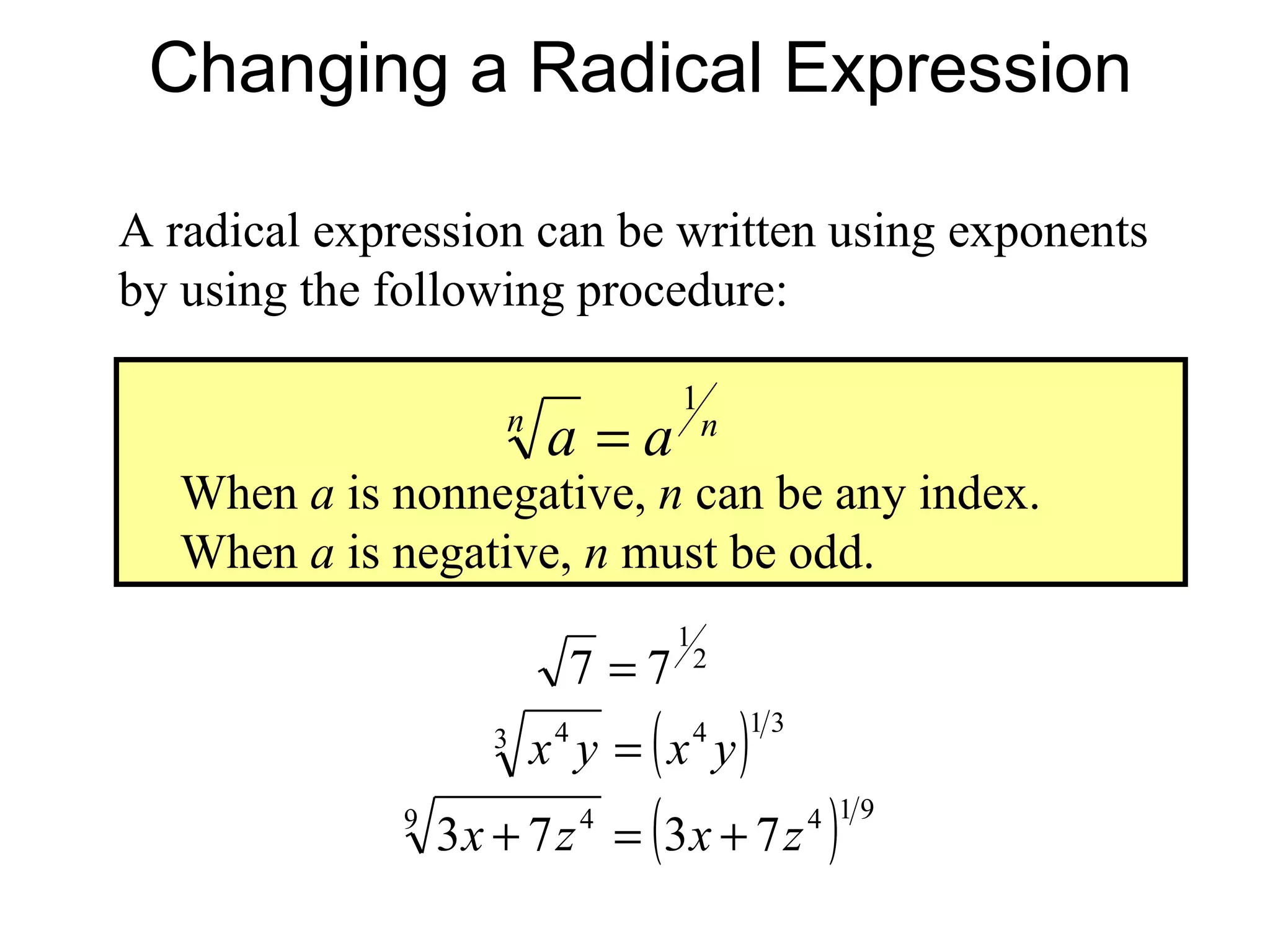 Changing a Radical Expression

A radical expression can be written using exponents by using the following procedure:

$\sqrt[n]{a} = a^{1/n}$

When $a$ is nonnegative, $n$ can be any index.
When $a$ is negative, $n$ must be odd.

$\sqrt{7} = 7^{1/2}$

$\sqrt[3]{x^4 y} = \left(x^4 y\right)^{1/3}$

$\sqrt[9]{3x + 7z^4} = \left(3x + 7z^4\right)^{1/9}$